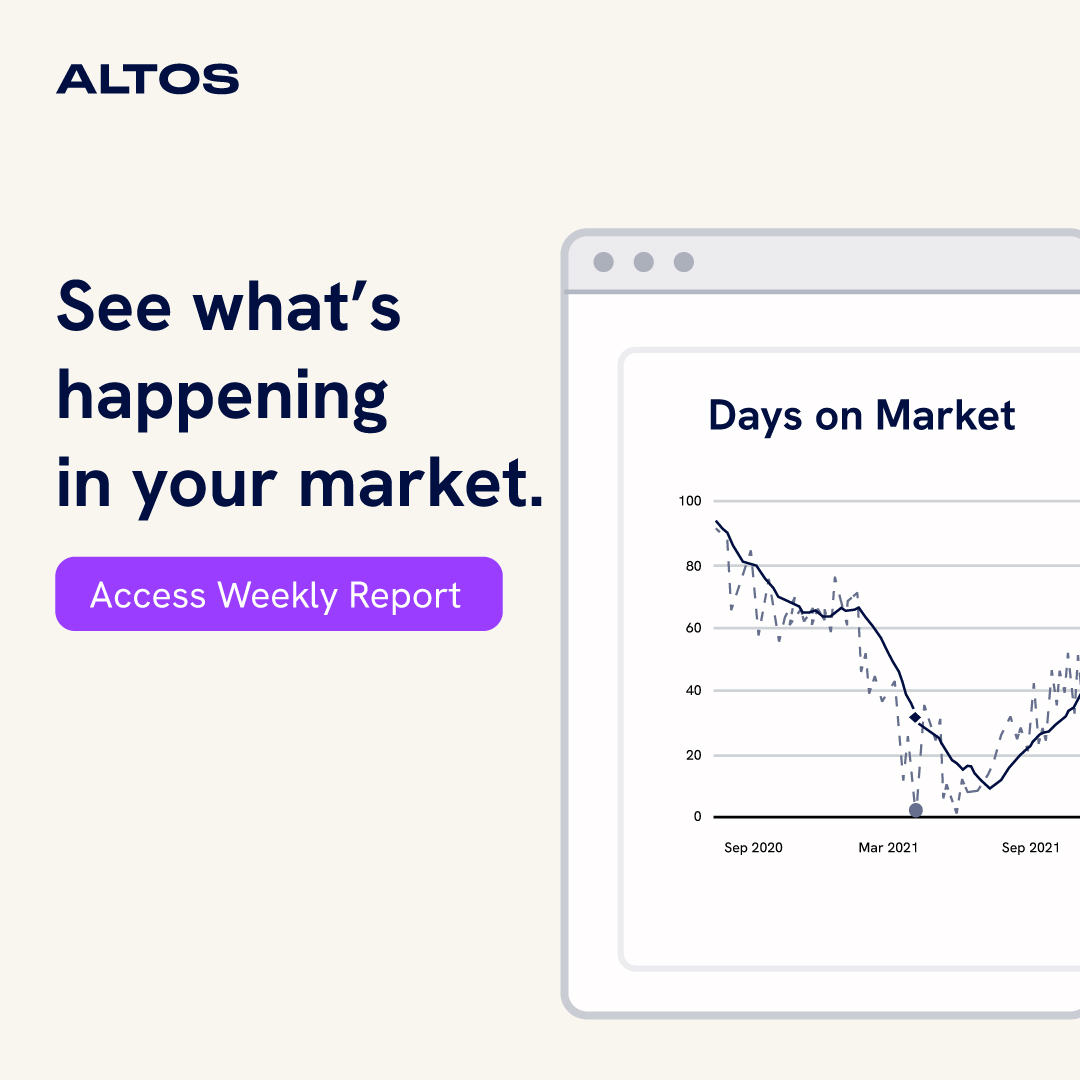 ALTOS

See what's happening in your market.

Access Weekly Report

Days on Market

100
80
60
40
20
0

Sep 2020
Mar 2021
Sep 2021